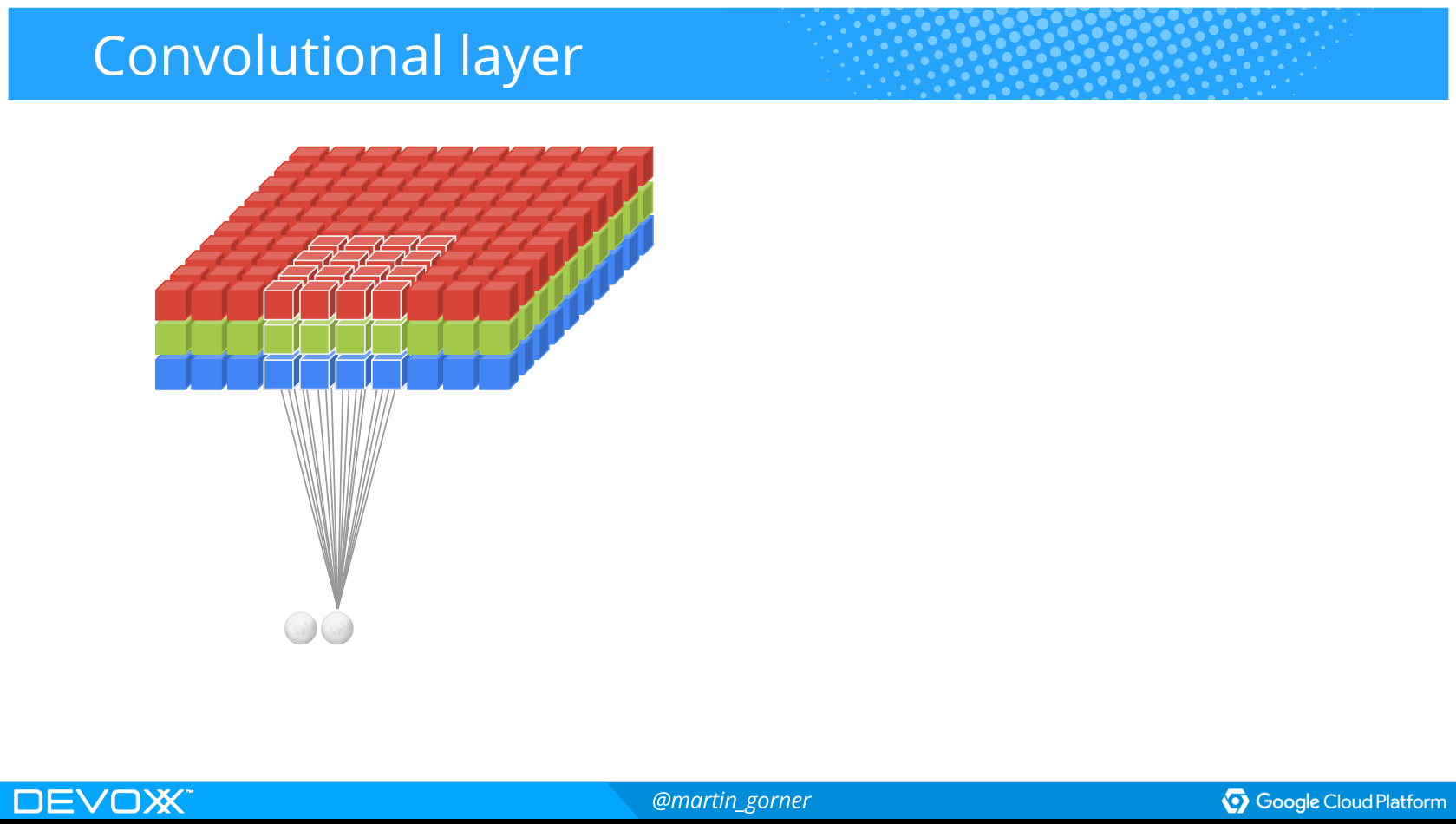 Convolutional layer

DEVOXX™

@martin_gorner

Google Cloud Platform